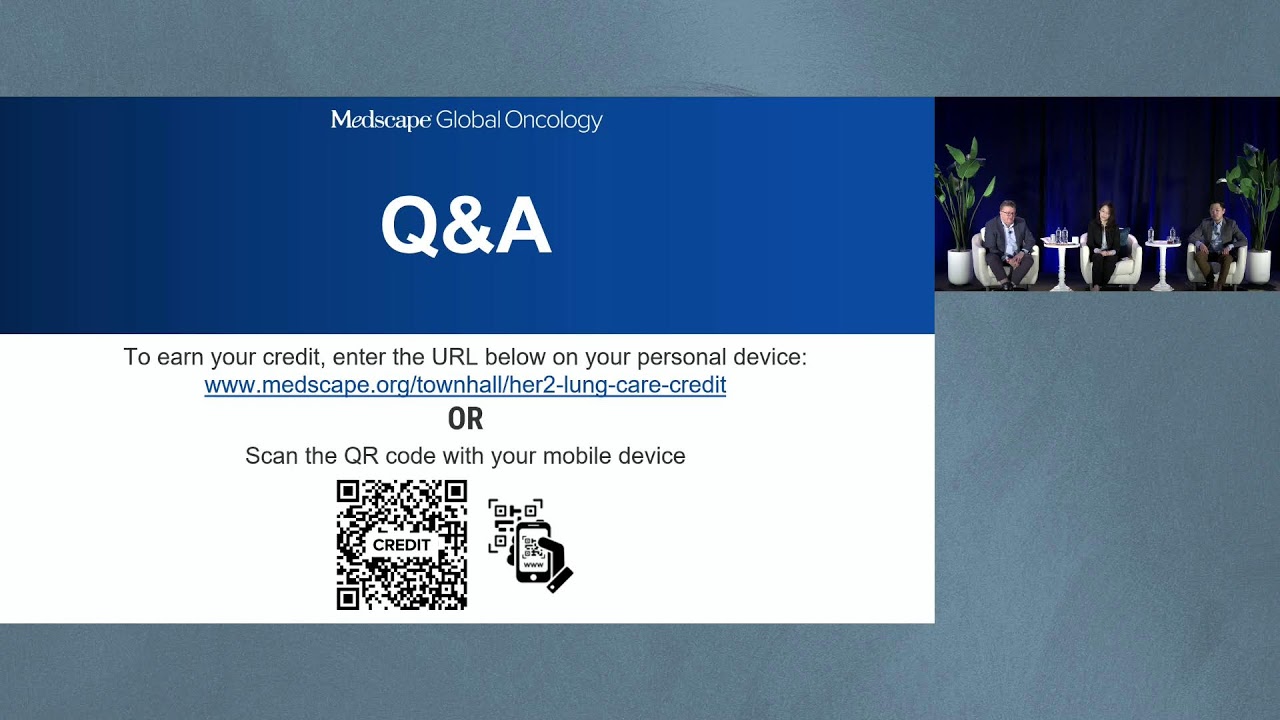 Medscape Global Oncology

Q&A

To earn your credit, enter the URL below on your personal device:
www.medscape.org/townhall/her2-lung-care-credit

OR

Scan the QR code with your mobile device

CREDIT

www